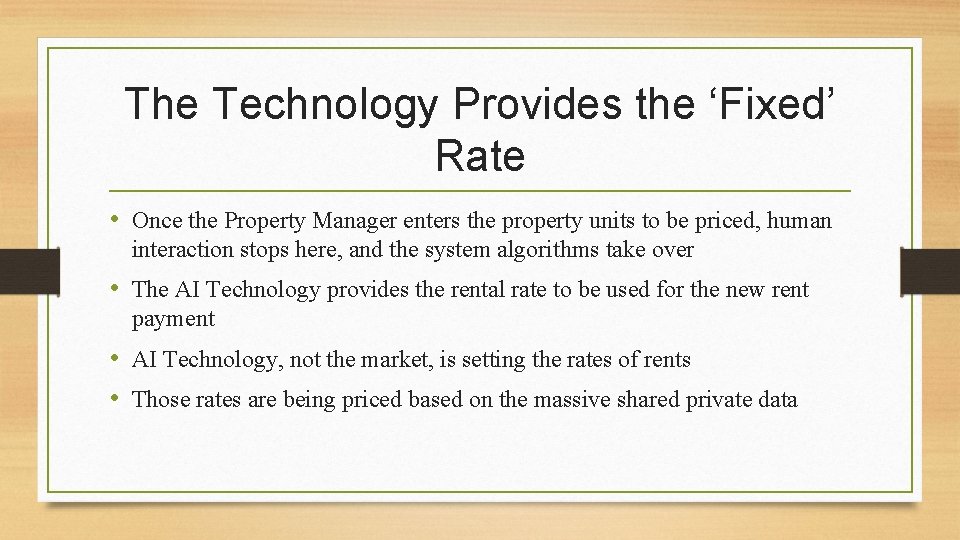 The Technology Provides the ‘Fixed’ Rate

• Once the Property Manager enters the property units to be priced, human interaction stops here, and the system algorithms take over

• The AI Technology provides the rental rate to be used for the new rent payment

• AI Technology, not the market, is setting the rates of rents

• Those rates are being priced based on the massive shared private data